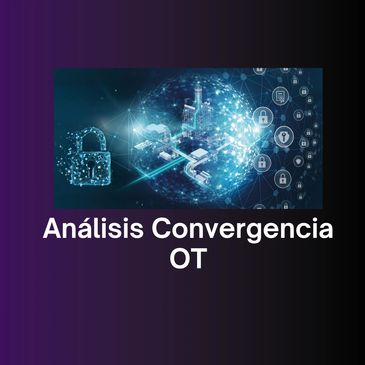 Análisis Convergencia OT